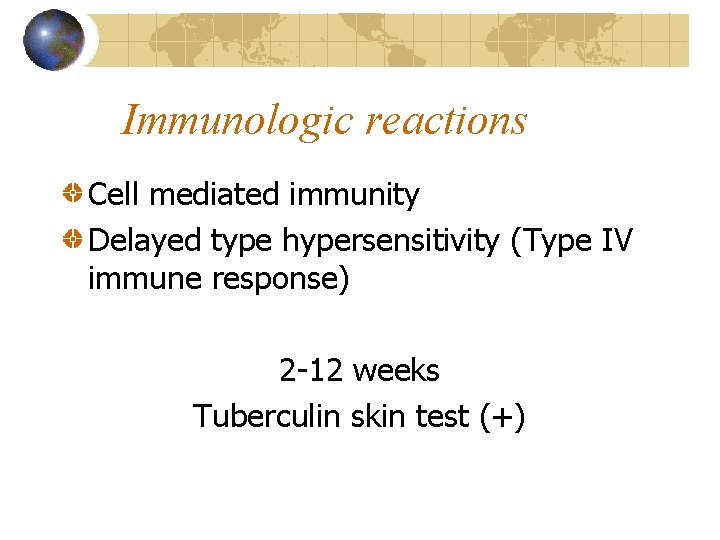 Immunologic reactions

Cell mediated immunity

Delayed type hypersensitivity (Type IV immune response)

2-12 weeks

Tuberculin skin test (+)